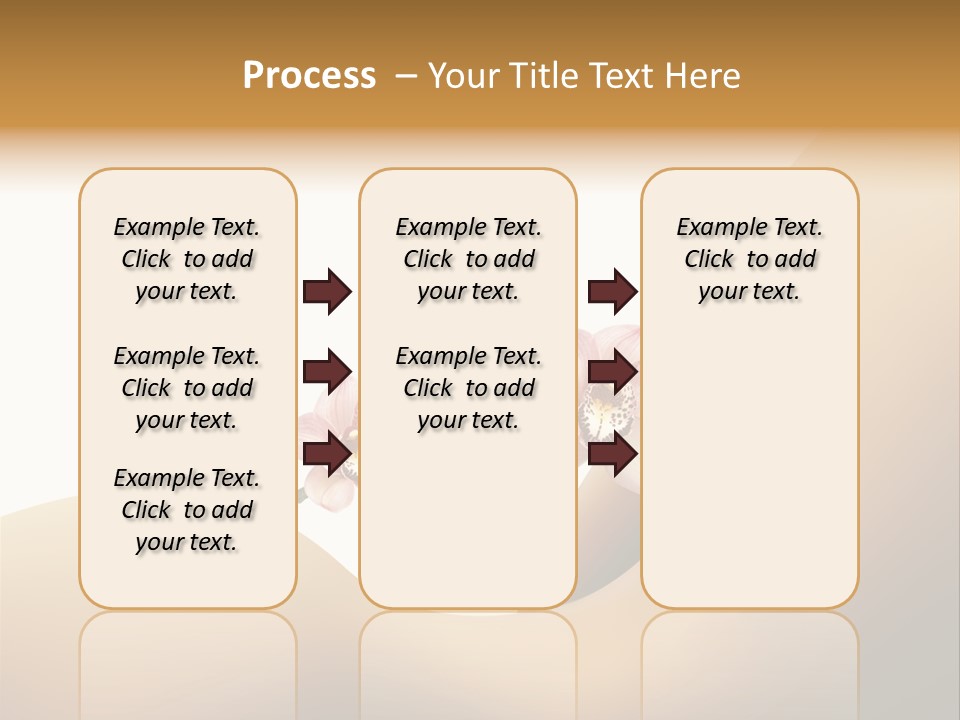 Process – Your Title Text Here

Example Text. Click to add your text.

Example Text. Click to add your text.

Example Text. Click to add your text.

Example Text. Click to add your text.

Example Text. Click to add your text.

Example Text. Click to add your text.